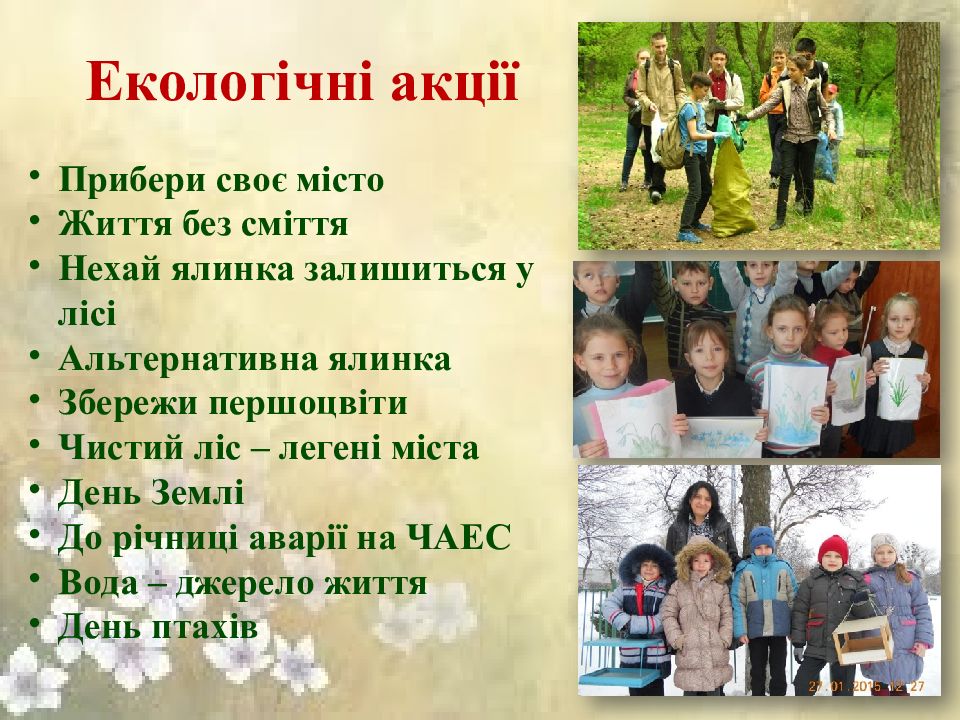 Екологічні акції

• Прибери своє місто
• Життя без сміття
• Нехай ялинка залишиться у лісі
• Альтернативна ялинка
• Збережи першоцвіти
• Чистий ліс – легені міста
• День Землі
• До річниці аварії на ЧАЕС
• Вода – джерело життя
• День птахів

27.01.2015 12:27